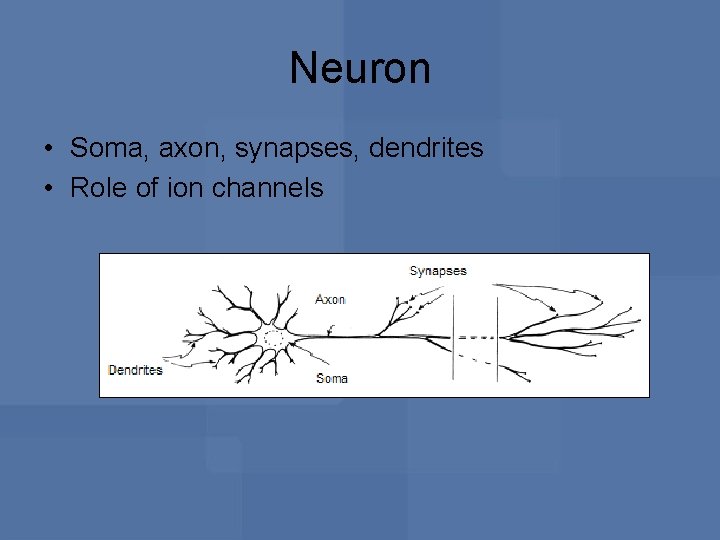 Neuron

• Soma, axon, synapses, dendrites
• Role of ion channels

Synapses
Axon
Dendrites
Soma